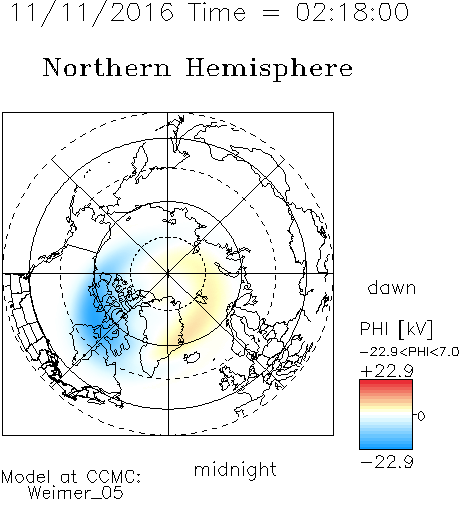 11/11/2016 Time = 02:18:00

Northern Hemisphere

dawn

PHI [kV]

-22.9<PHI<7.0

+22.9

0

-22.9

midnight

Model at CCMC:
Weimer_05